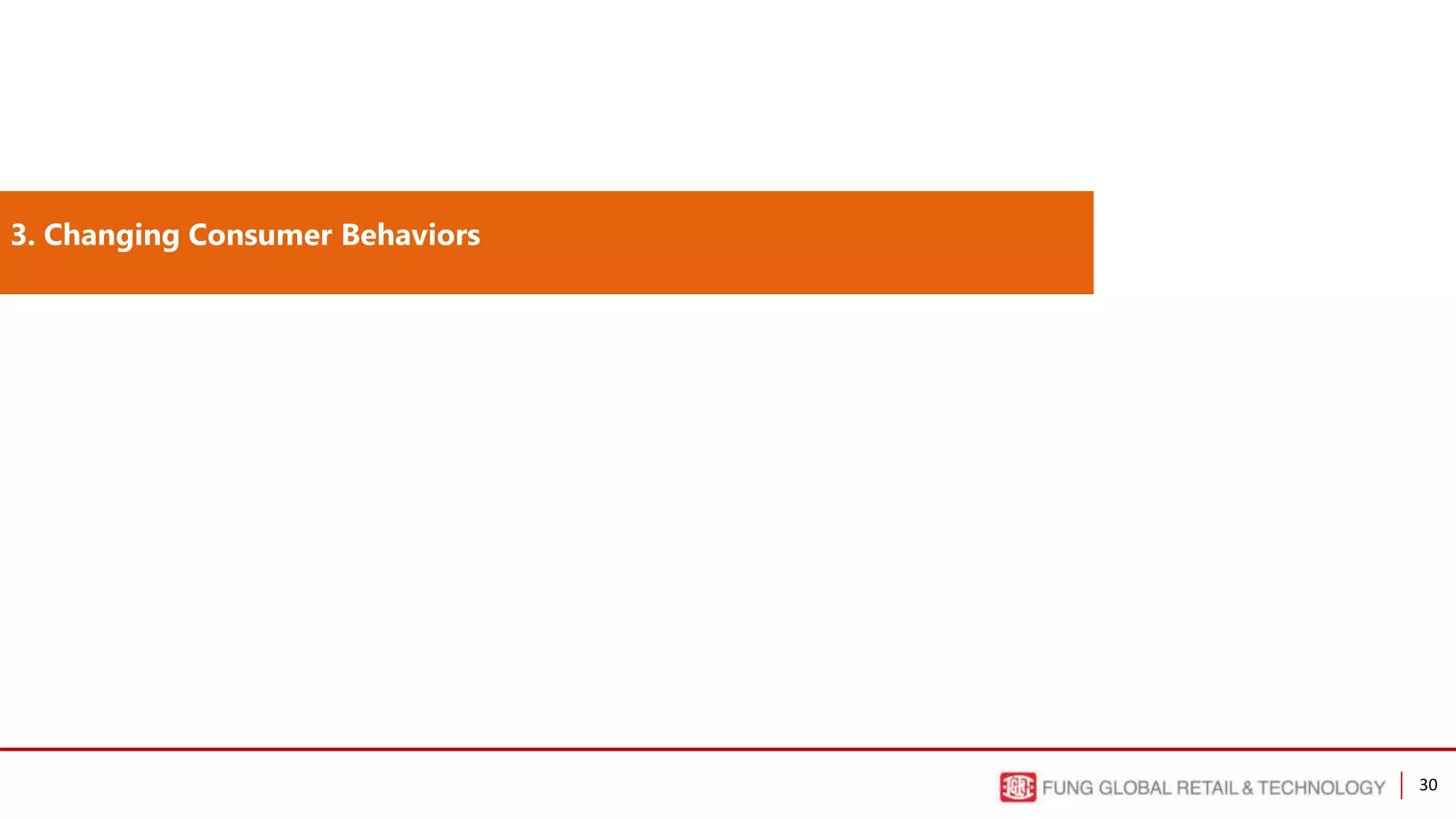 3. Changing Consumer Behaviors

FUNG GLOBAL RETAIL & TECHNOLOGY 30